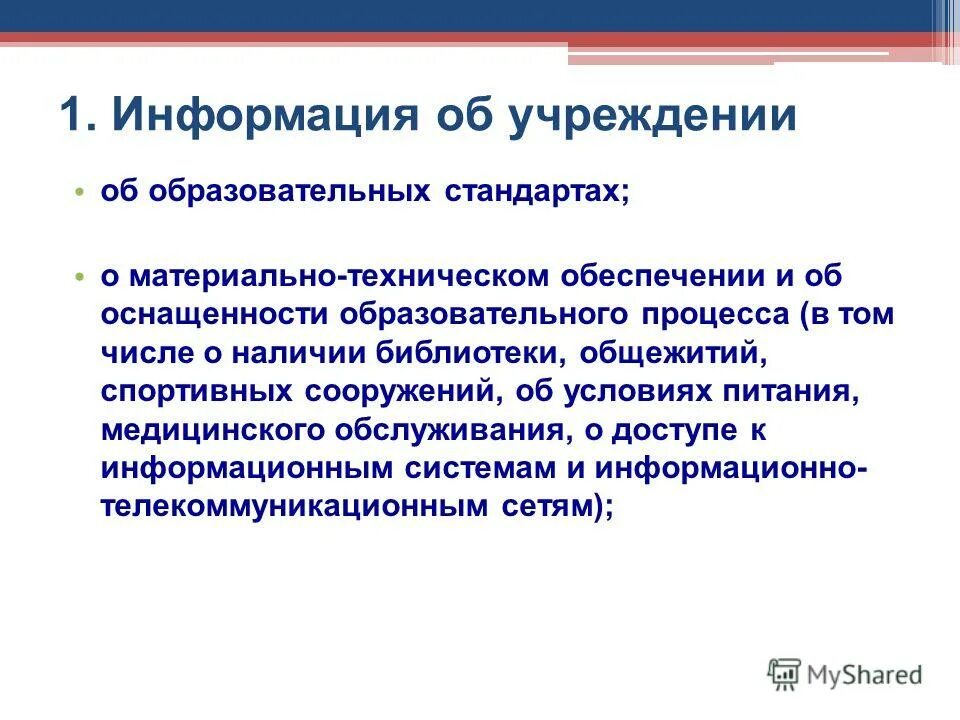 1. Информация об учреждении

• об образовательных стандартах;

• о материально-техническом обеспечении и об оснащенности образовательного процесса (в том числе о наличии библиотеки, общежитий, спортивных сооружений, об условиях питания, медицинского обслуживания, о доступе к информационным системам и информационно-телекоммуникационным сетям);

MyShared